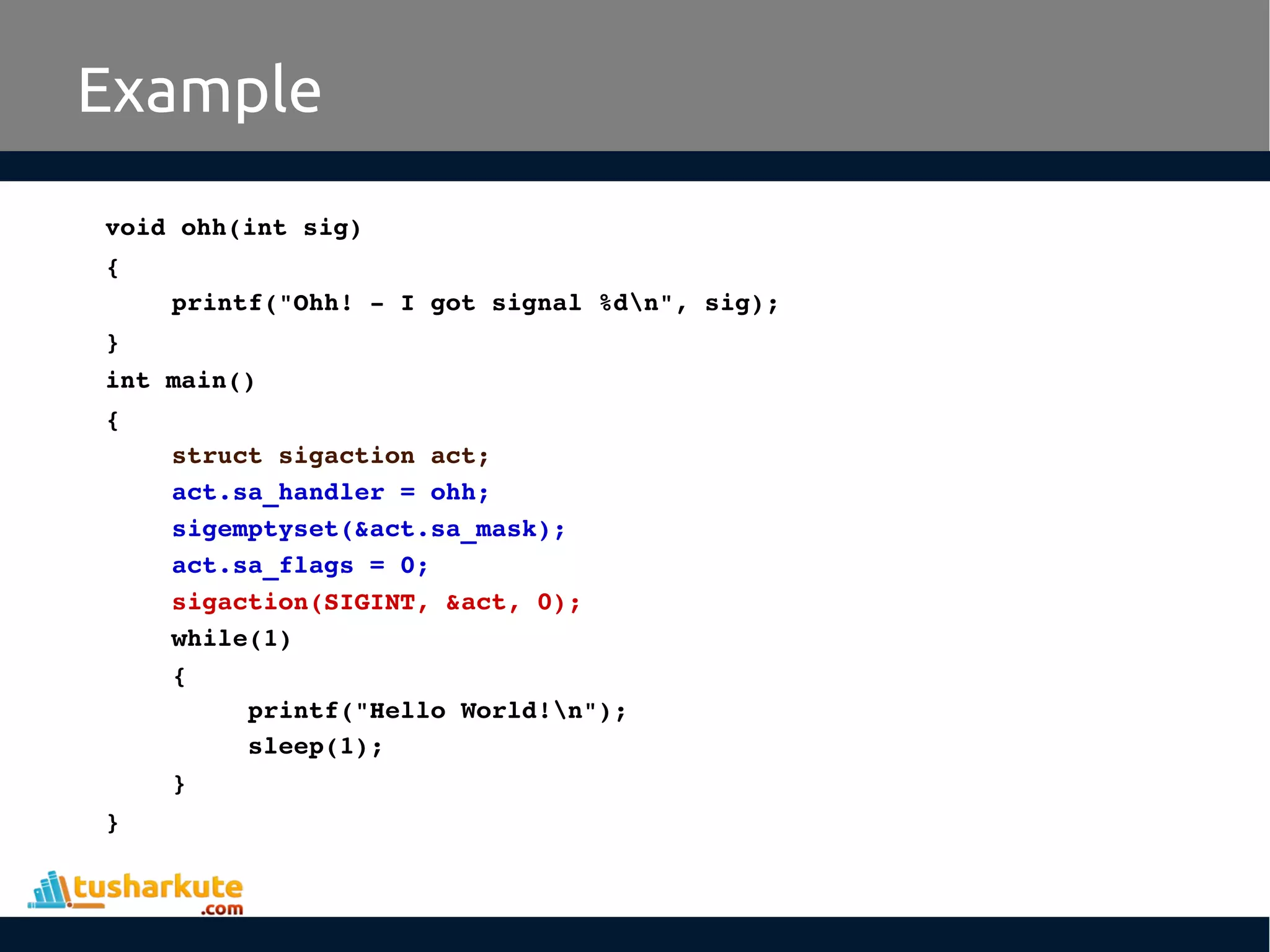 Example

void ohh(int sig)
{
printf("Ohh! - I got signal %d\n", sig);
}
int main()
{
struct sigaction act;
act.sa_handler = ohh;
sigemptyset(&act.sa_mask);
act.sa_flags = 0;
sigaction(SIGINT, &act, 0);
while(1)
{
printf("Hello World!\n");
sleep(1);
}
}

tusharkute
.com